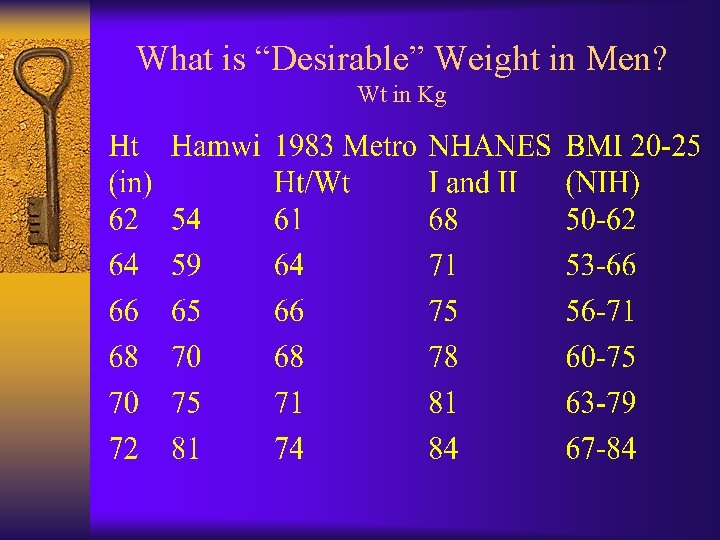 What is “Desirable” Weight in Men?
Wt in Kg

| Ht (in) | Hamwi | 1983 Metro Ht/Wt | NHANES I and II | BMI 20-25 (NIH) |
|---|---|---|---|---|
| 62 | 54 | 61 | 68 | 50-62 |
| 64 | 59 | 64 | 71 | 53-66 |
| 66 | 65 | 66 | 75 | 56-71 |
| 68 | 70 | 68 | 78 | 60-75 |
| 70 | 75 | 71 | 81 | 63-79 |
| 72 | 81 | 74 | 84 | 67-84 |